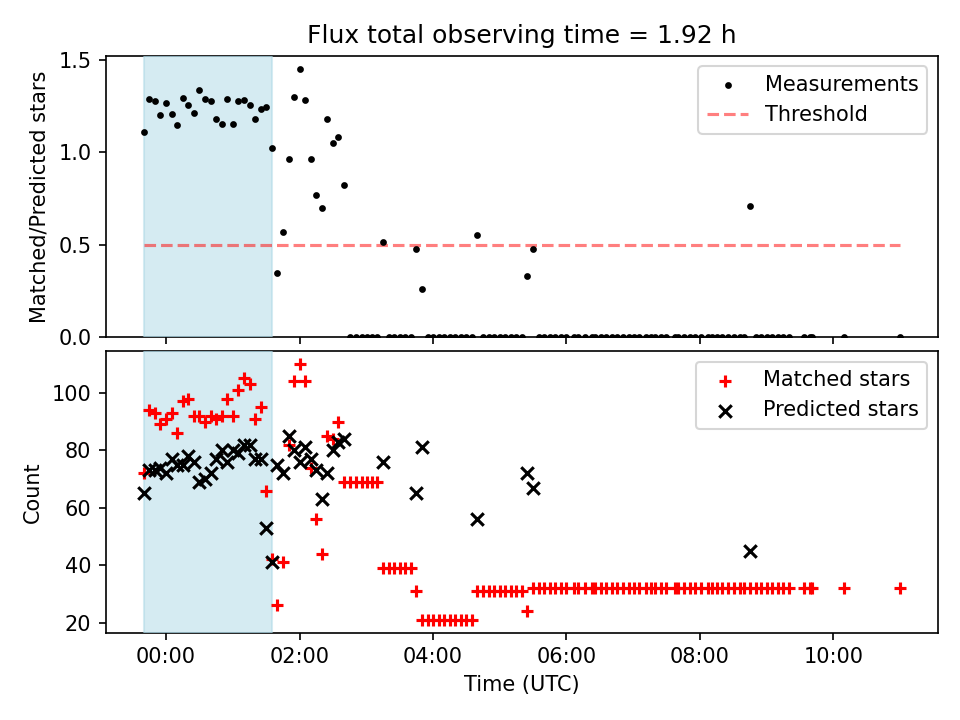 Flux total observing time = 1.92 h

Matched/Predicted stars

1.5
1.0
0.5
0.0

Measurements
Threshold

Count

100
80
60
40
20

Matched stars
Predicted stars

00:00
02:00
04:00
06:00
08:00
10:00

Time (UTC)